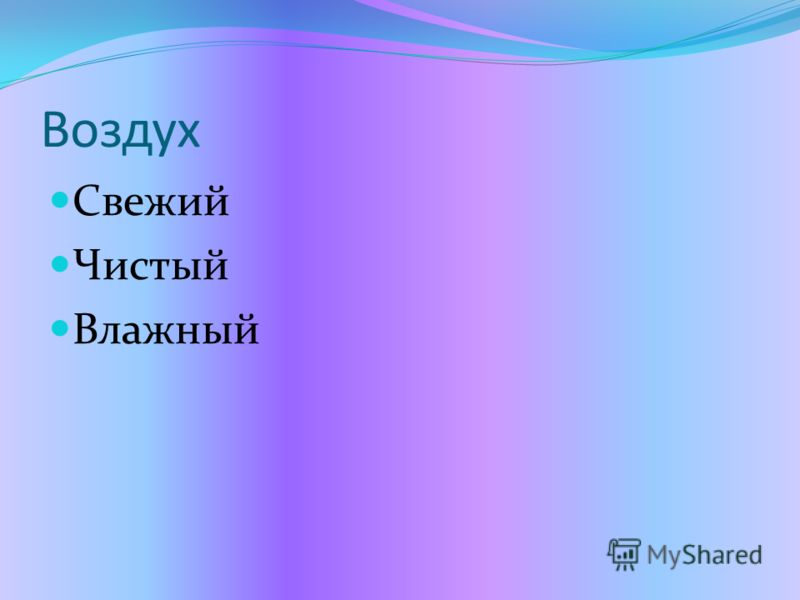 Воздух

Свежий

Чистый

Влажный

MyShared